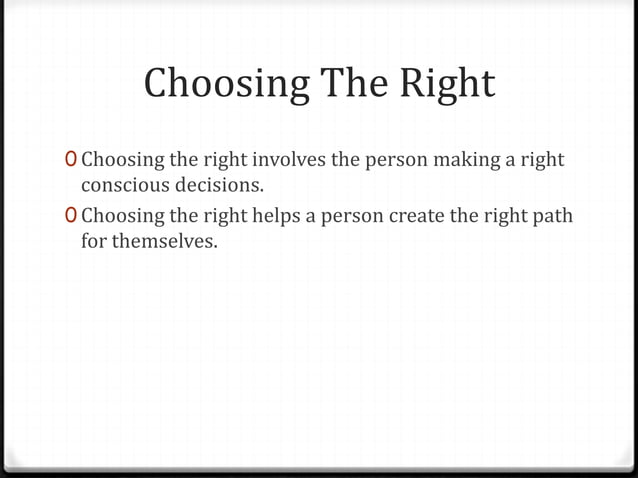 Choosing The Right

0 Choosing the right involves the person making a right conscious decisions.
0 Choosing the right helps a person create the right path for themselves.